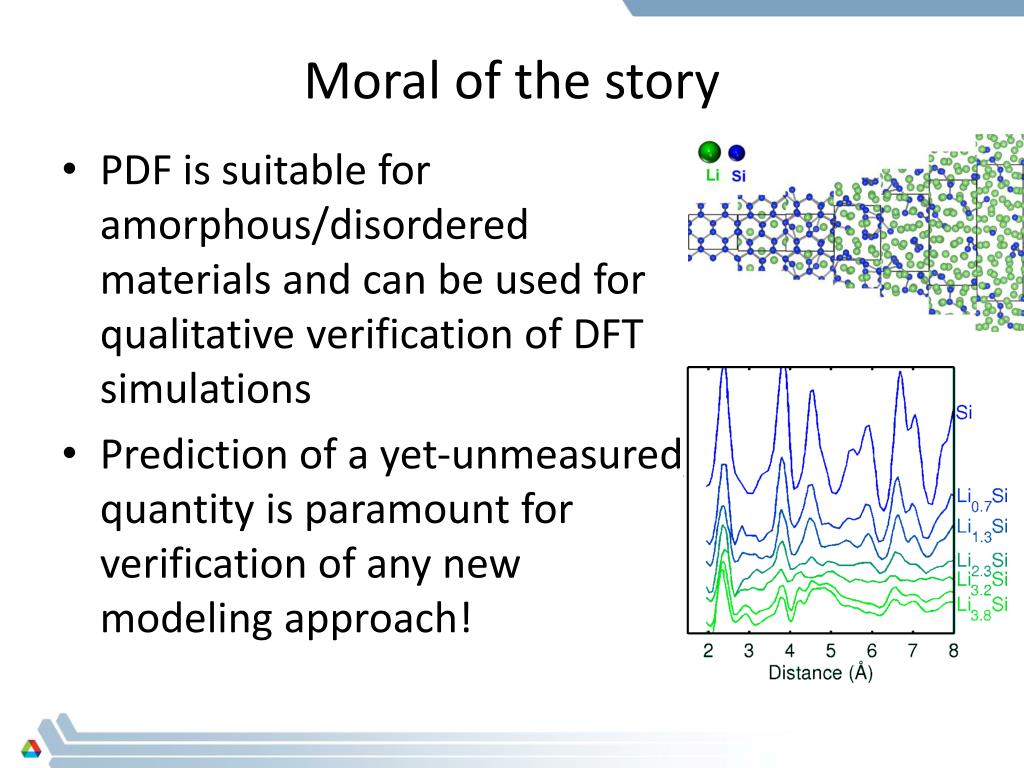 Moral of the story

• PDF is suitable for amorphous/disordered materials and can be used for qualitative verification of DFT simulations

• Prediction of a yet-unmeasured quantity is paramount for verification of any new modeling approach!

Li Si

Si

$Li_{0.7}Si$

$Li_{1.3}Si$

$Li_{2.3}Si$

$Li_{3.2}Si$

$Li_{3.8}Si$

2 3 4 5 6 7 8

Distance (Å)